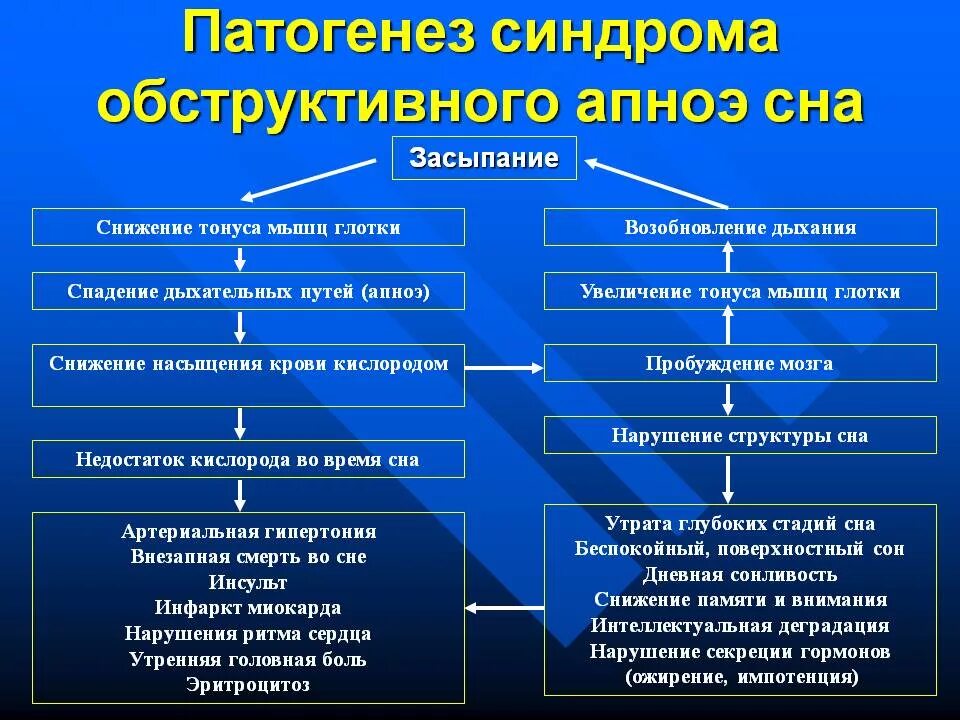 Патогенез синдрома обструктивного апноэ сна

Засыпание

Снижение тонуса мышц глотки

Спадение дыхательных путей (апноэ)

Снижение насыщения крови кислородом

Недостаток кислорода во время сна

Артериальная гипертония
Внезапная смерть во сне
Инсульт
Инфаркт миокарда
Нарушения ритма сердца
Утренняя головная боль
Эритроцитоз

Возобновление дыхания

Увеличение тонуса мышц глотки

Пробуждение мозга

Нарушение структуры сна

Утрата глубоких стадий сна
Беспокойный, поверхностный сон
Дневная сонливость
Снижение памяти и внимания
Интеллектуальная деградация
Нарушение секреции гормонов
(ожирение, импотенция)